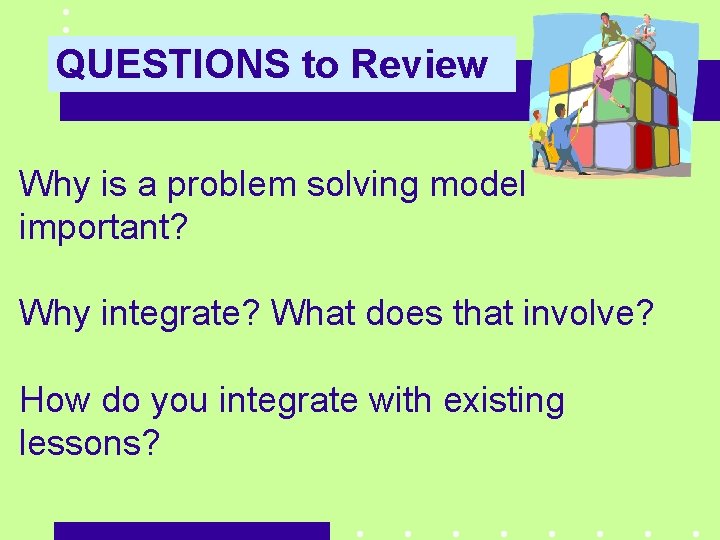 QUESTIONS to Review

Why is a problem solving model important?

Why integrate? What does that involve?

How do you integrate with existing lessons?